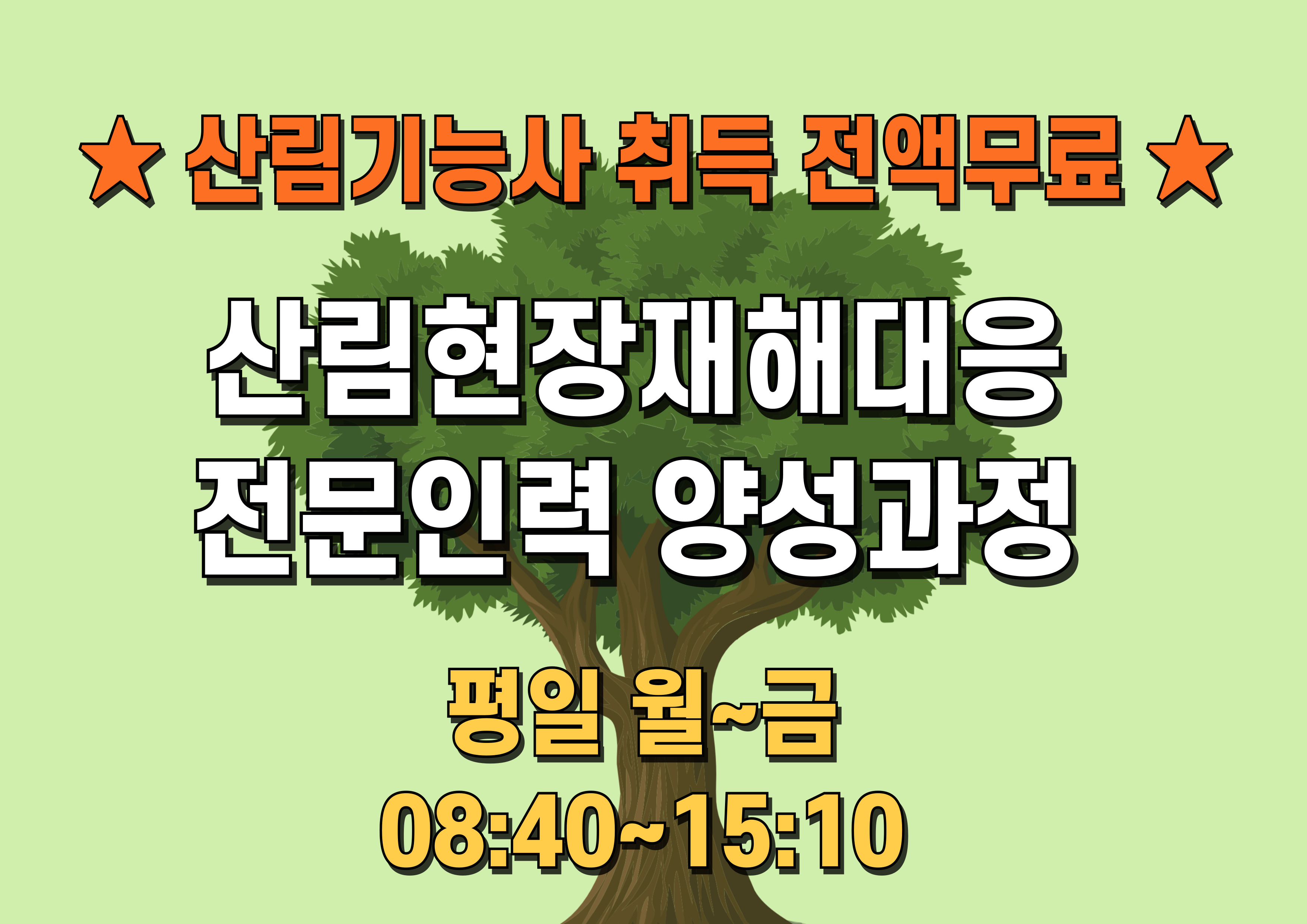 ★ 산림기능사 취득 전액무료 ★

산림현장재해대응
전문인력 양성과정

평일 월~금
08:40~15:10